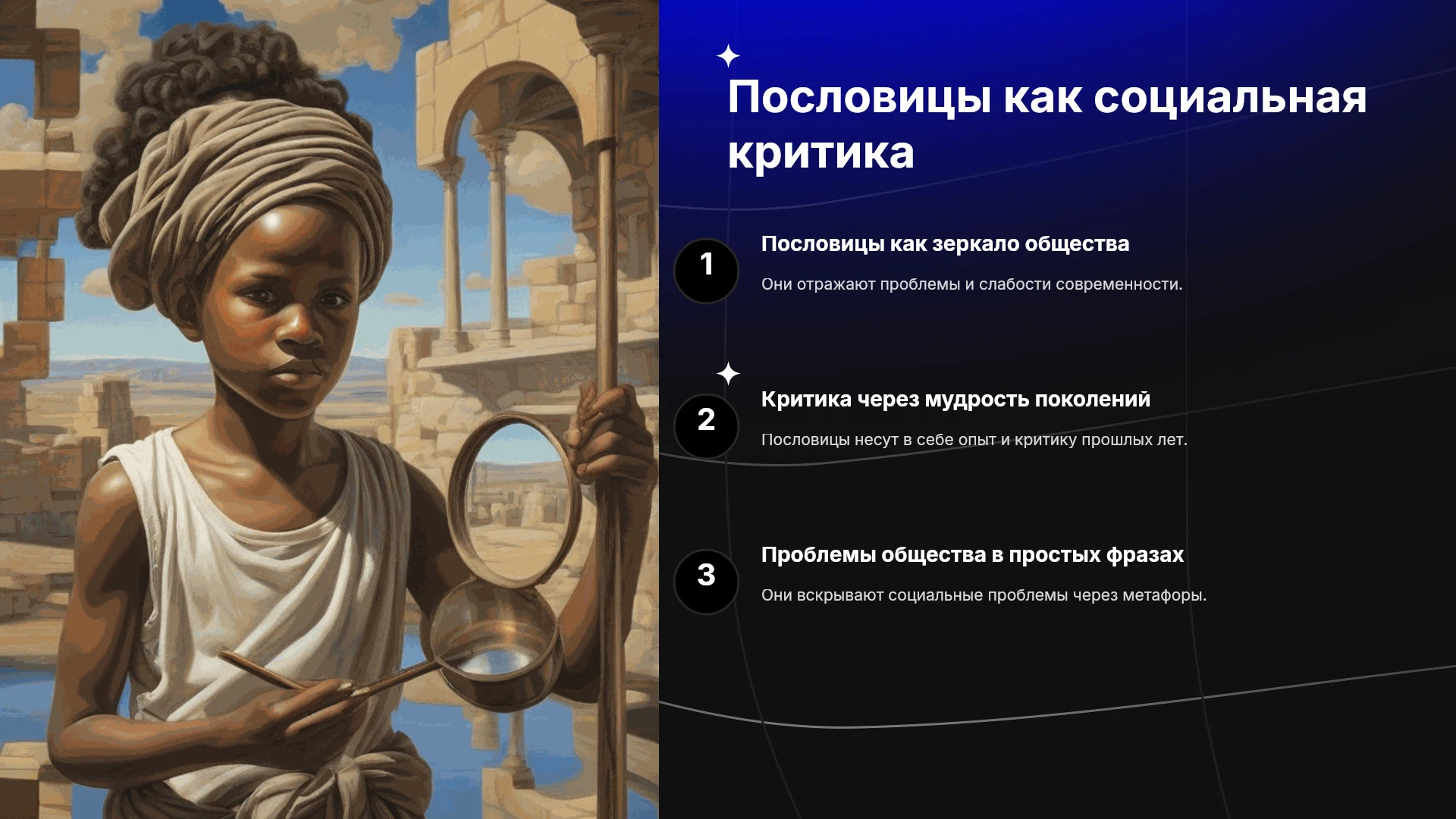 Пословицы как социальная критика

1

Пословицы как зеркало общества

Они отражают проблемы и слабости современности.

2

Критика через мудрость поколений

Пословицы несут в себе опыт и критику прошлых лет.

3

Проблемы общества в простых фразах

Они вскрывают социальные проблемы через метафоры.